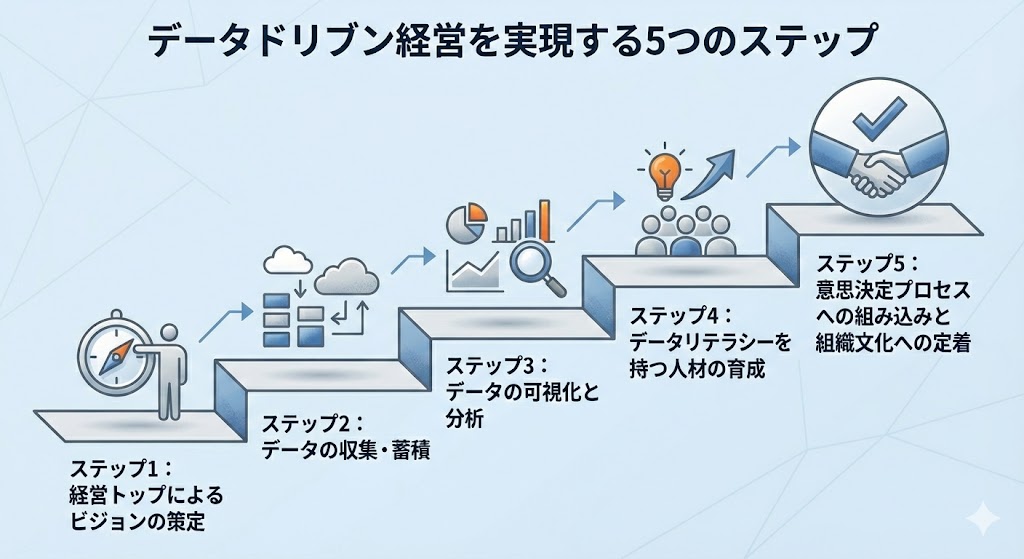 データドリブン経営を実現する5つのステップ

ステップ1：
経営トップによるビジョンの策定

ステップ2：
データの収集・蓄積

ステップ3：
データの可視化と分析

ステップ4：
データリテラシーを持つ人材の育成

ステップ5：
意思決定プロセスへの組み込みと組織文化への定着